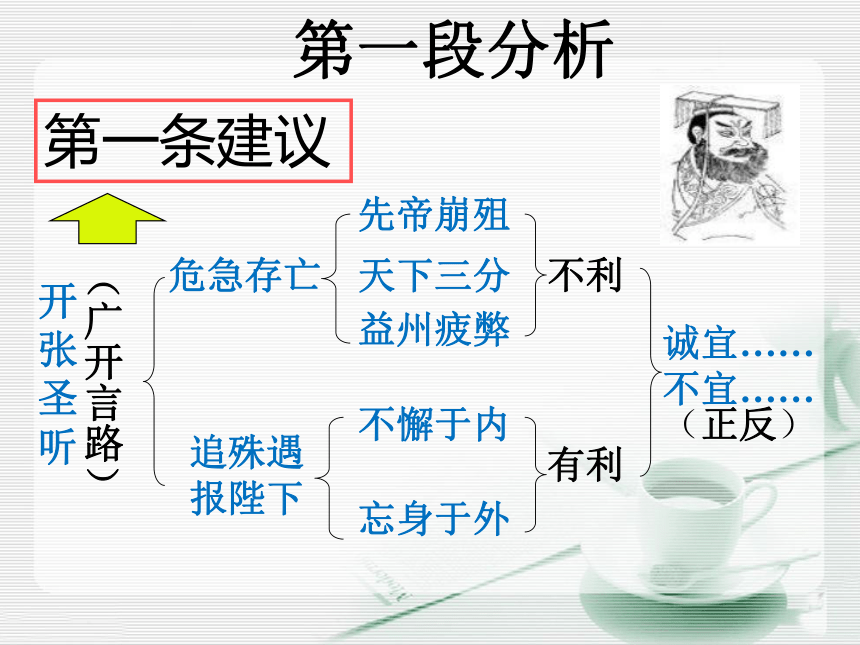 第一段分析

第一条建议

开张圣听

（广开言路）

危急存亡

先帝崩殂

天下三分

益州疲弊

不利

追殊遇报陛下

不懈于内

忘身于外

有利

诚宜……

不宜……

（正反）